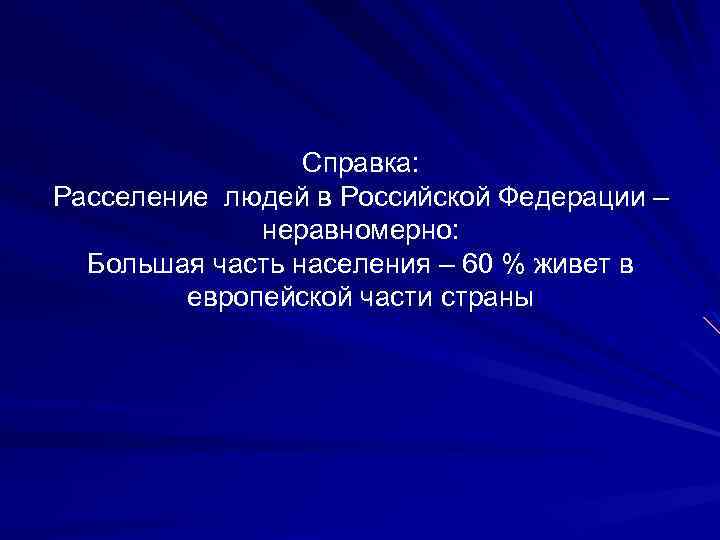 Справка:
Расселение людей в Российской Федерации – неравномерно:
Большая часть населения – 60 % живет в европейской части страны